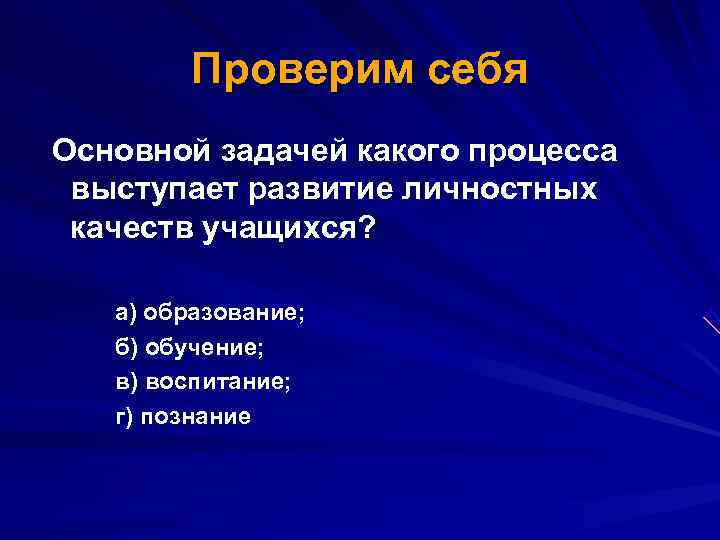 Проверим себя

Основной задачей какого процесса выступает развитие личностных качеств учащихся?

а) образование;
б) обучение;
в) воспитание;
г) познание